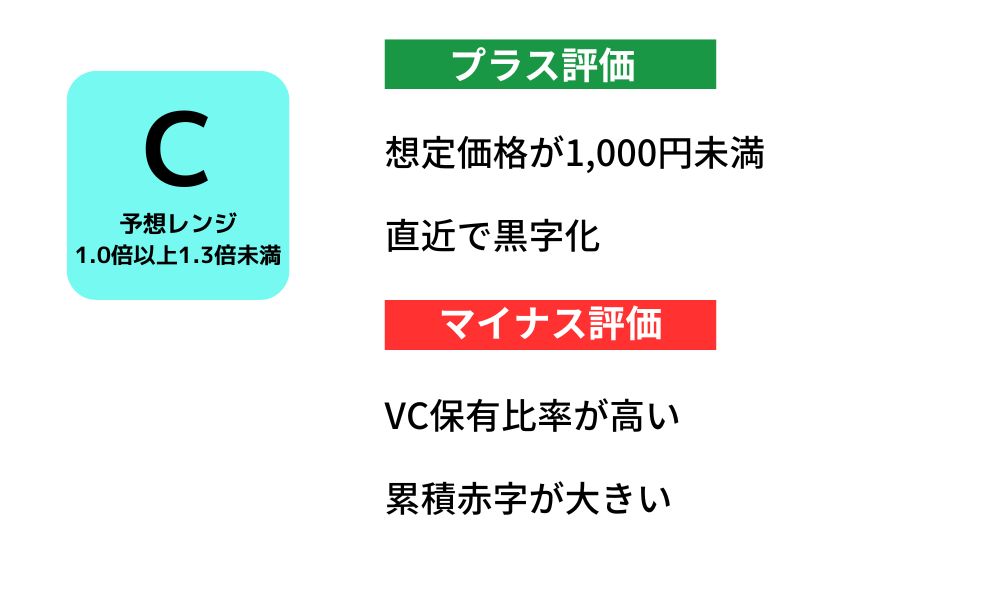 C
予想レンジ
1.0倍以上1.3倍未満

プラス評価

想定価格が1,000円未満

直近で黒字化

マイナス評価

VC保有比率が高い

累積赤字が大きい